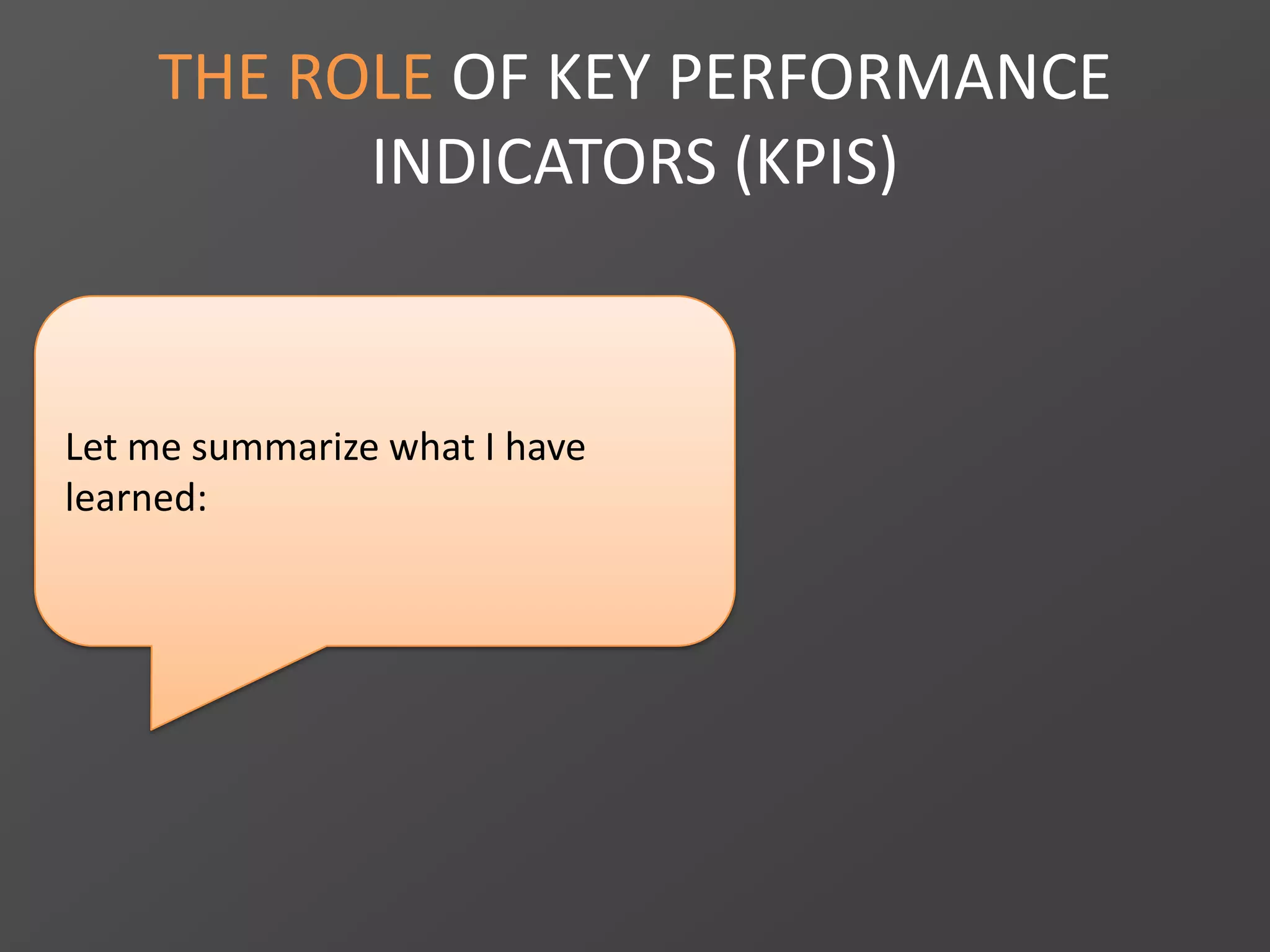 THE ROLE OF KEY PERFORMANCE INDICATORS (KPIS)

Let me summarize what I have learned: